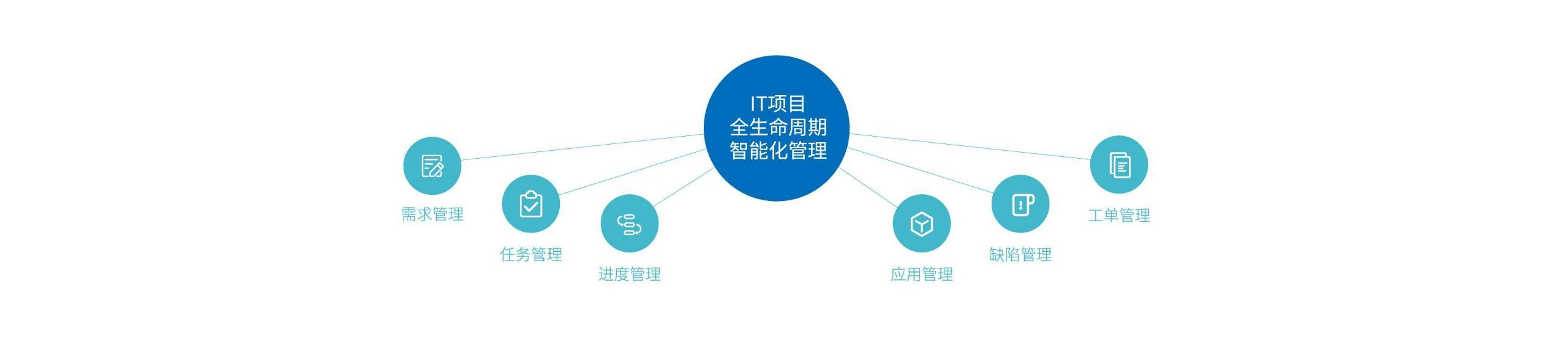 IT项目
全生命周期
智能化管理

需求管理

任务管理

进度管理

应用管理

缺陷管理

工单管理